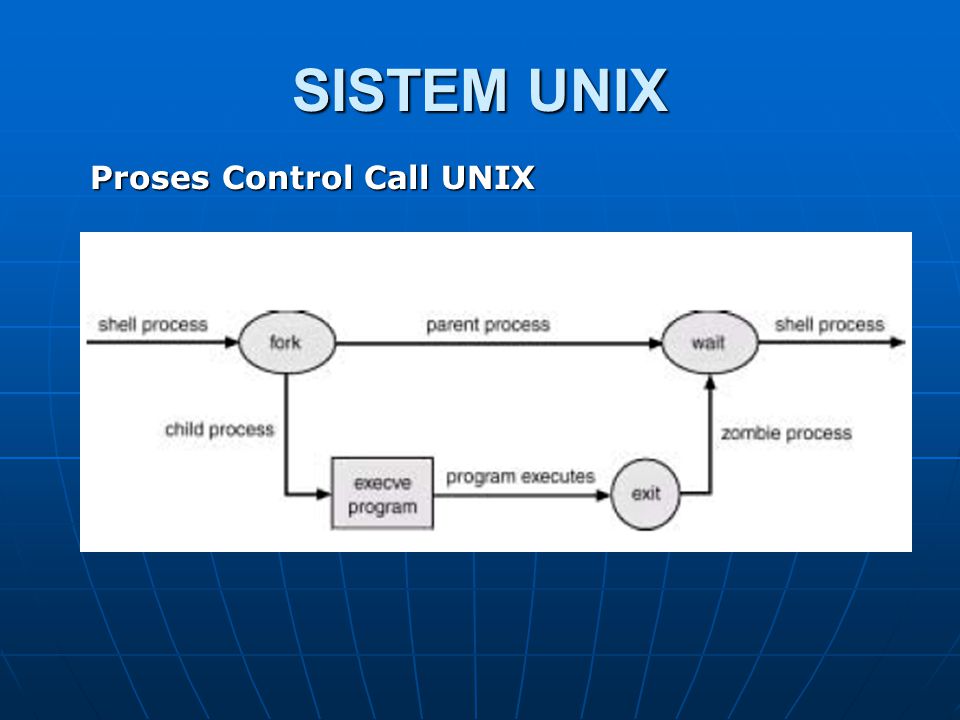 SISTEM UNIX

Proses Control Call UNIX

shell process
fork
parent process
wait
shell process
child process
zombie process
execve program
program executes
exit